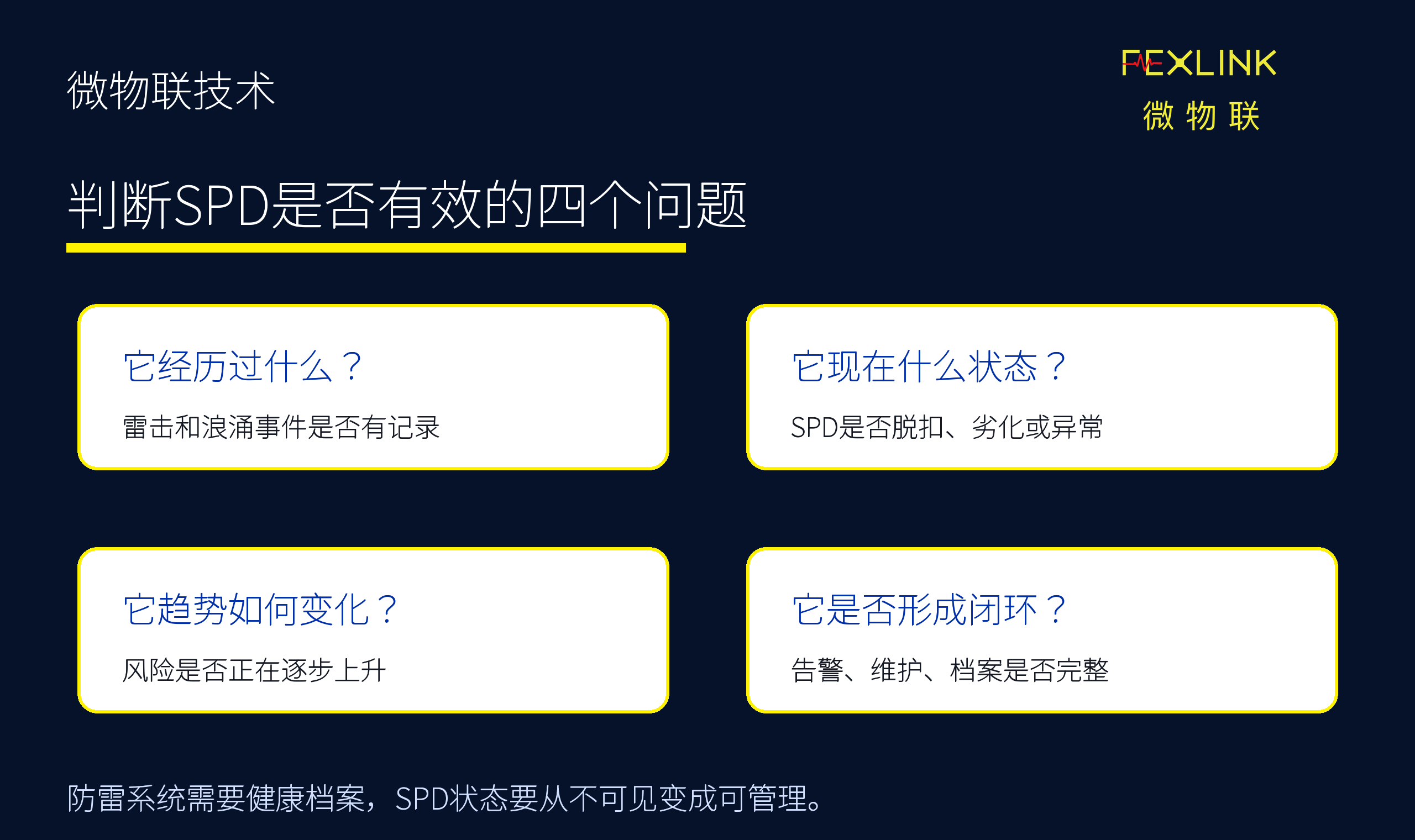 微物联技术

FEXLINK
微 物 联

判断SPD是否有效的四个问题

它经历过什么？

雷击和浪涌事件是否有记录

它现在什么状态？

SPD是否脱扣、劣化或异常

它趋势如何变化？

风险是否正在逐步上升

它是否形成闭环？

告警、维护、档案是否完整

防雷系统需要健康档案，SPD状态要从不可见变成可管理。